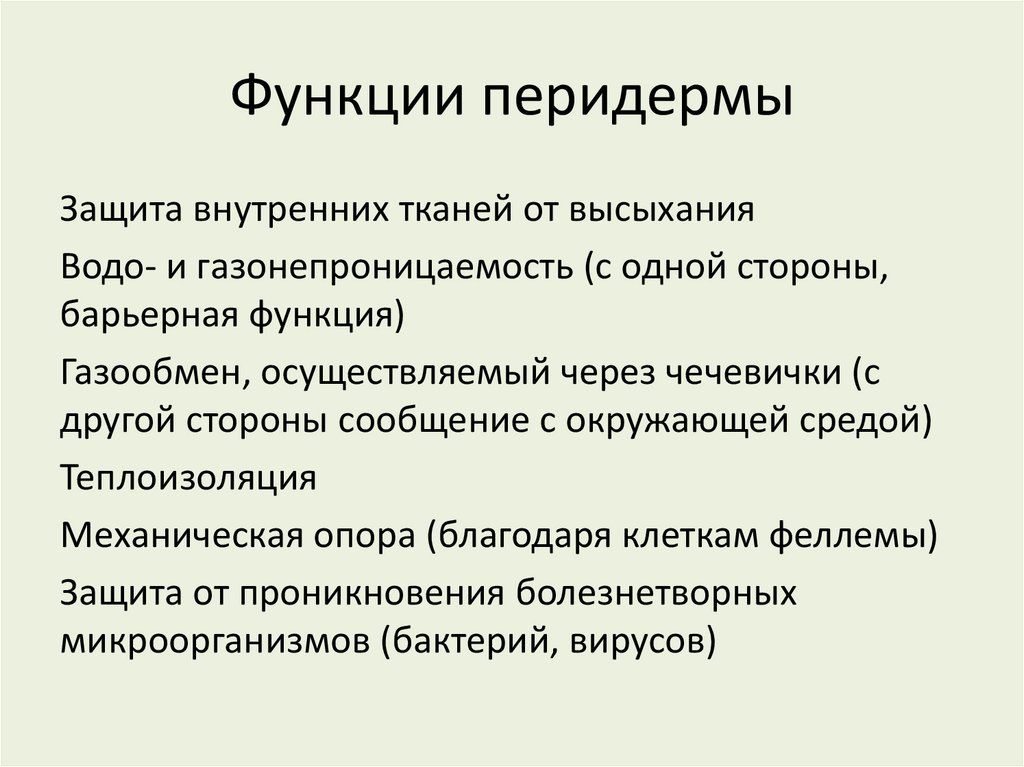 Функции перидермы

Защита внутренних тканей от высыхания

Водо- и газонепроницаемость (с одной стороны, барьерная функция)

Газообмен, осуществляемый через чечевички (с другой стороны сообщение с окружающей средой)

Теплоизоляция

Механическая опора (благодаря клеткам феллемы)

Защита от проникновения болезнетворных микроорганизмов (бактерий, вирусов)